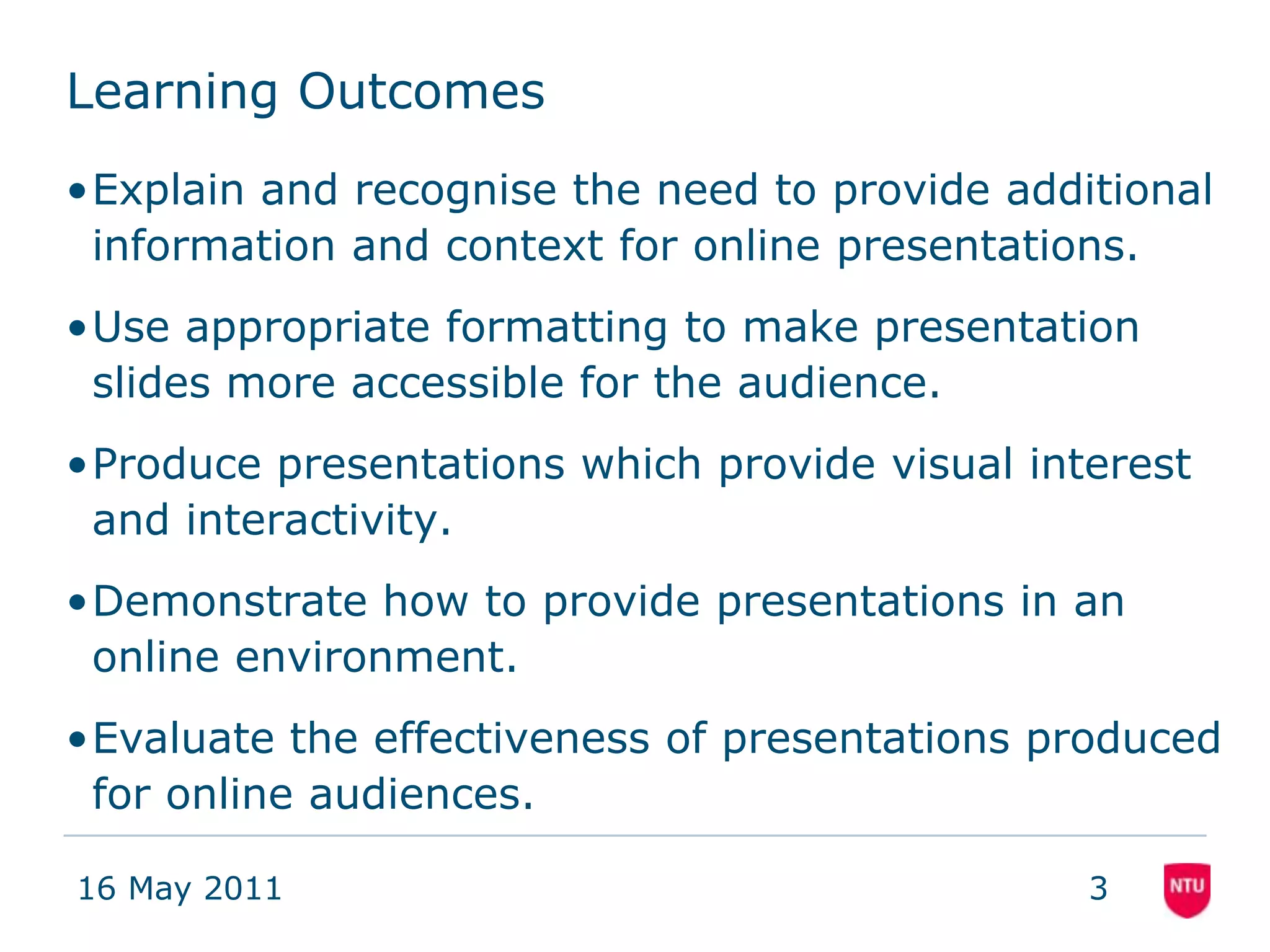 Learning Outcomes

• Explain and recognise the need to provide additional information and context for online presentations.

• Use appropriate formatting to make presentation slides more accessible for the audience.

• Produce presentations which provide visual interest and interactivity.

• Demonstrate how to provide presentations in an online environment.

• Evaluate the effectiveness of presentations produced for online audiences.

16 May 2011

3

NTU